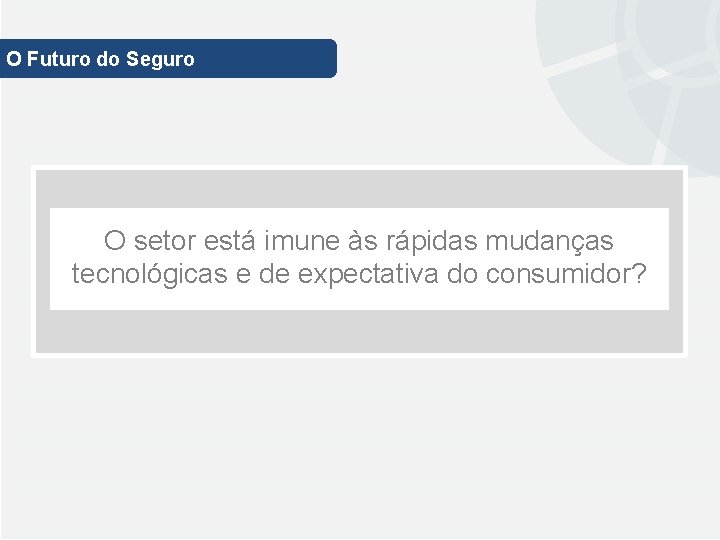 O Futuro do Seguro

O setor está imune às rápidas mudanças tecnológicas e de expectativa do consumidor?